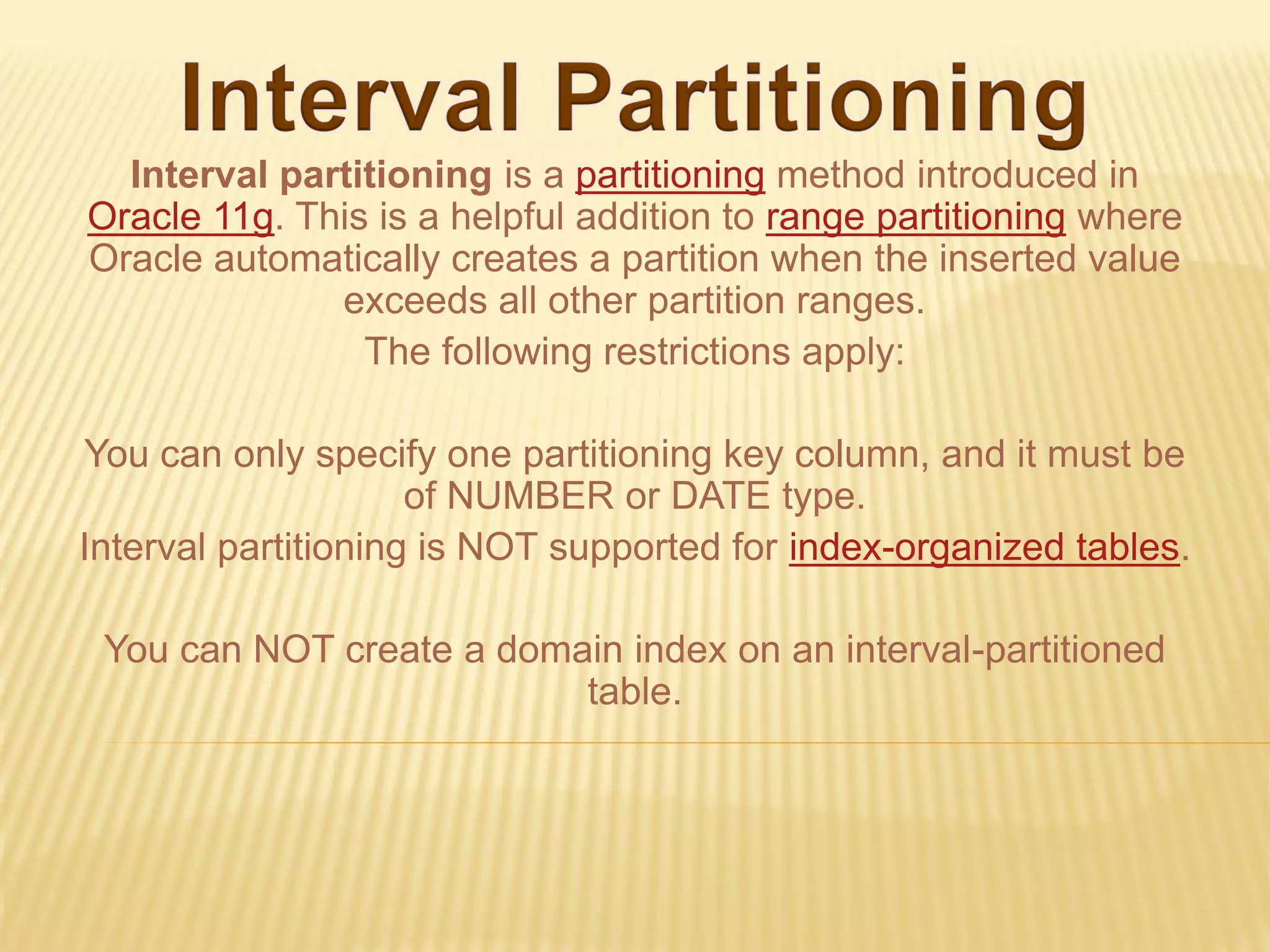 Interval Partitioning

Interval partitioning is a partitioning method introduced in Oracle 11g. This is a helpful addition to range partitioning where Oracle automatically creates a partition when the inserted value exceeds all other partition ranges.

The following restrictions apply:

You can only specify one partitioning key column, and it must be of NUMBER or DATE type.

Interval partitioning is NOT supported for index-organized tables.

You can NOT create a domain index on an interval-partitioned table.